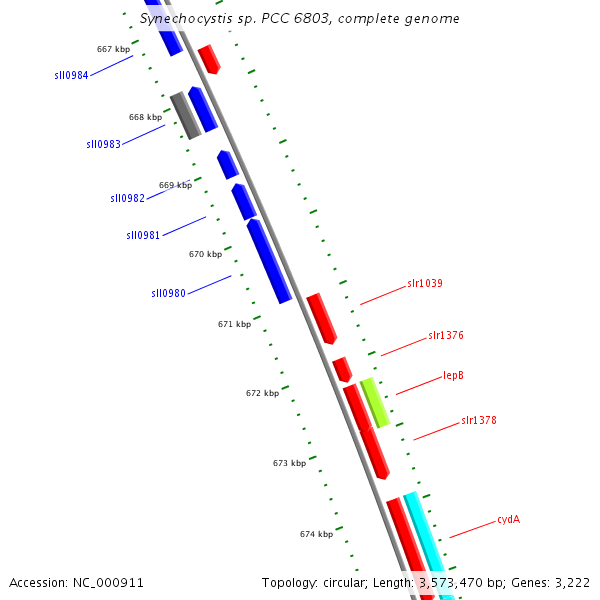 Synechocystis sp. PCC 6803, complete genome

667 kbp
sll0984
668 kbp
sll0983
669 kbp
sll0982
sll0981
670 kbp
sll0980
671 kbp
672 kbp
673 kbp
674 kbp

slr1039
slr1376
lepB
slr1378
cydA

Accession: NC_000911

Topology: circular; Length: 3,573,470 bp; Genes: 3,222